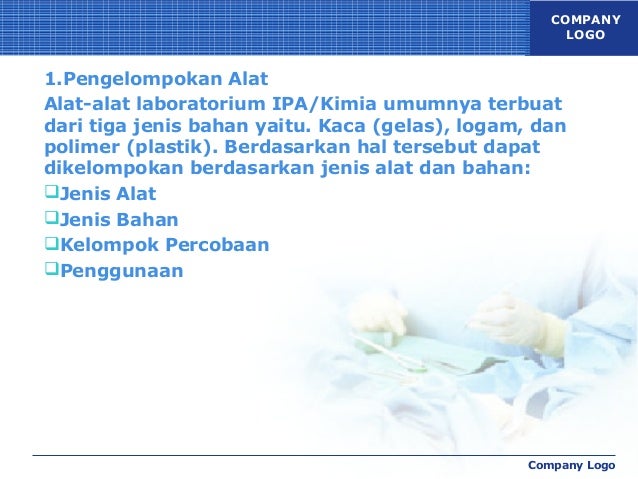 COMPANY LOGO

1.Pengelompokan Alat

Alat-alat laboratorium IPA/Kimia umumnya terbuat dari tiga jenis bahan yaitu. Kaca (gelas), logam, dan polimer (plastik). Berdasarkan hal tersebut dapat dikelompokan berdasarkan jenis alat dan bahan:

❑Jenis Alat
❑Jenis Bahan
❑Kelompok Percobaan
❑Penggunaan

Company Logo